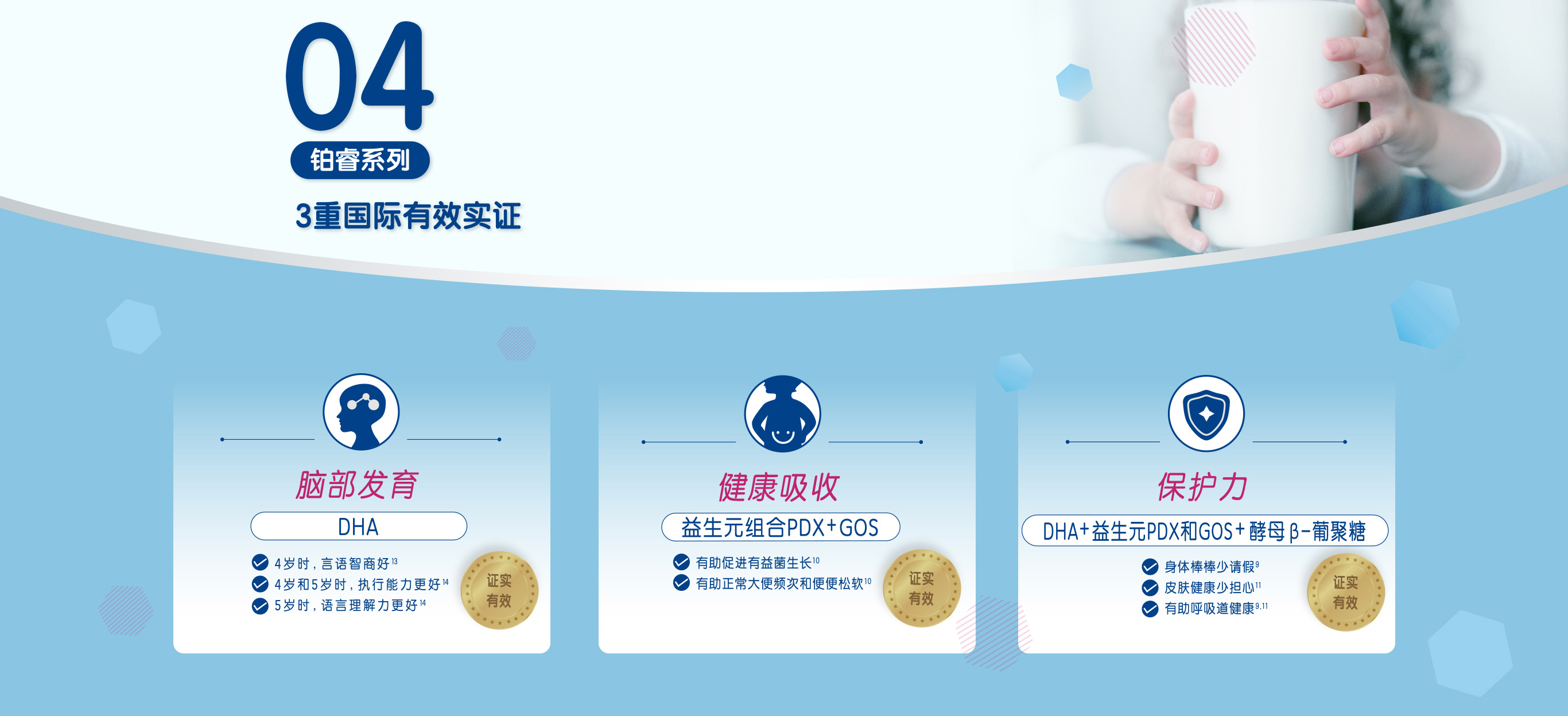 04
铂睿系列
3重国际有效实证

脑部发育
DHA
4岁时，言语智商好$^{13}$
4岁和5岁时，执行能力更好$^{14}$
5岁时，语言理解力更好$^{14}$
证实有效

健康吸收
益生元组合PDX+GOS
有助促进有益菌生长$^{10}$
有助正常大便频次和便便松软$^{10}$
证实有效

保护力
DHA+益生元PDX和GOS+酵母β-葡聚糖
身体棒棒少请假$^{9}$
皮肤健康少担心$^{11}$
有助呼吸道健康$^{9,11}$
证实有效